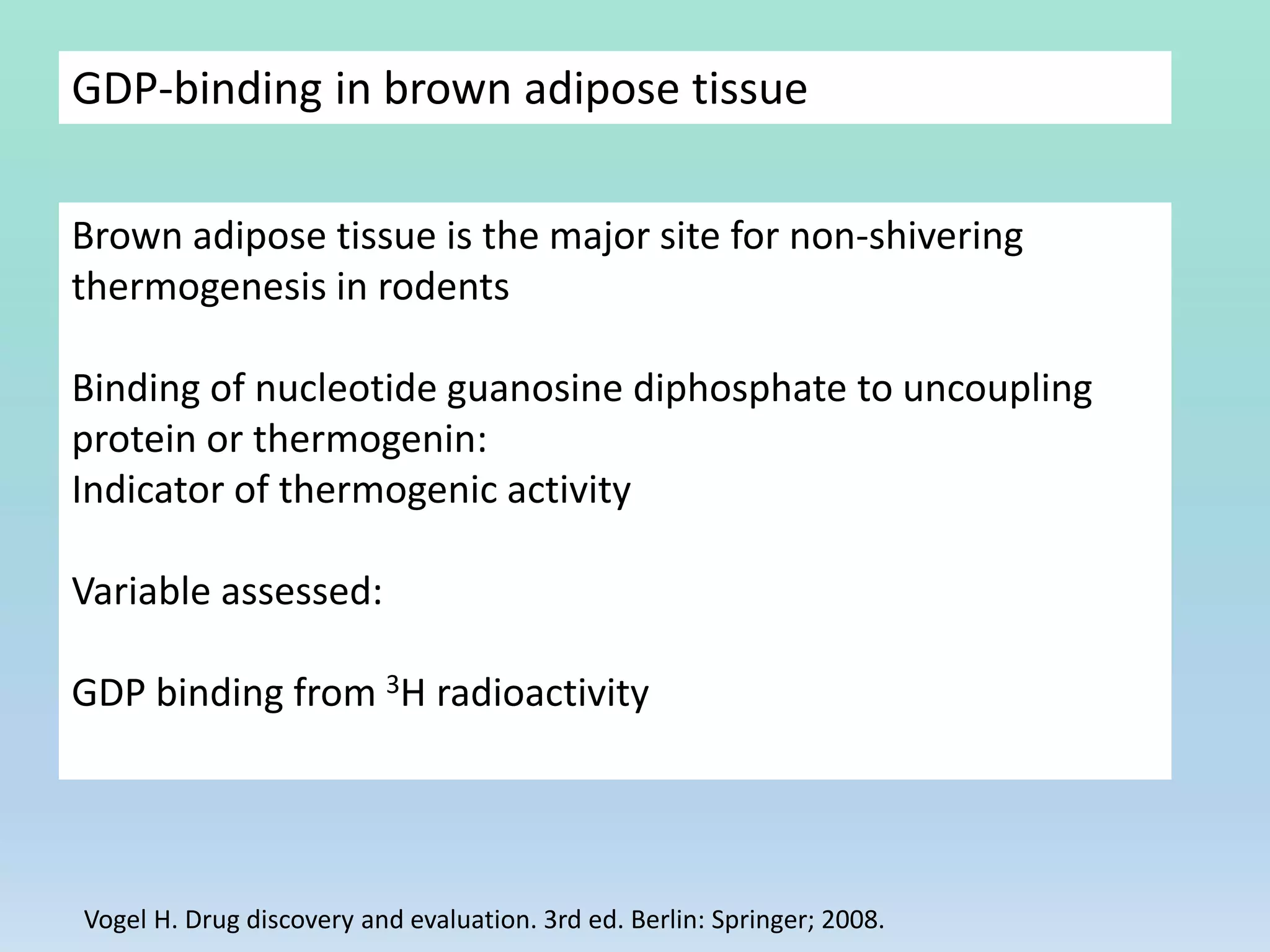 GDP-binding in brown adipose tissue

Brown adipose tissue is the major site for non-shivering thermogenesis in rodents

Binding of nucleotide guanosine diphosphate to uncoupling protein or thermogenin:
Indicator of thermogenic activity

Variable assessed:

GDP binding from $^3$H radioactivity

Vogel H. Drug discovery and evaluation. 3rd ed. Berlin: Springer; 2008.